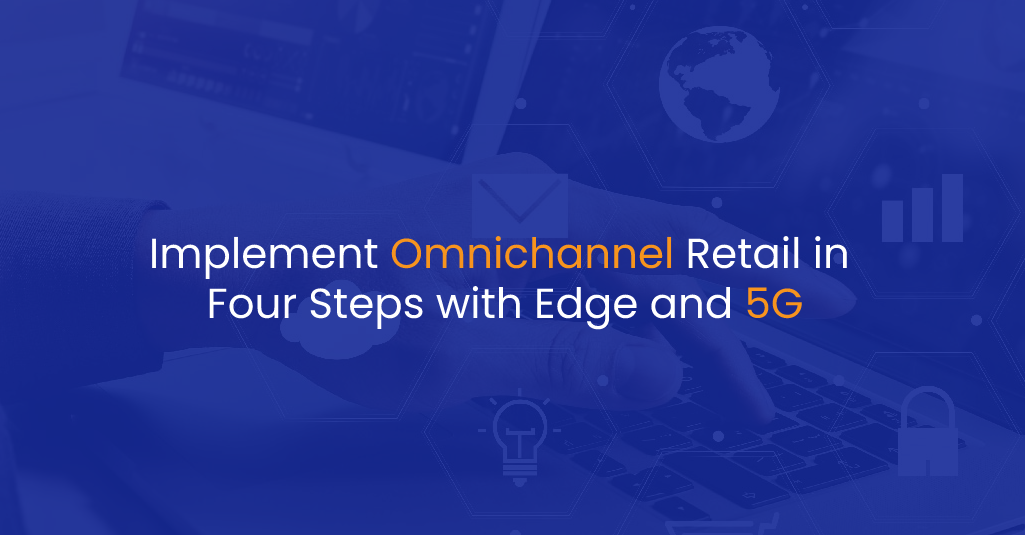 Implement Omnichannel Retail in Four Steps with Edge and 5G